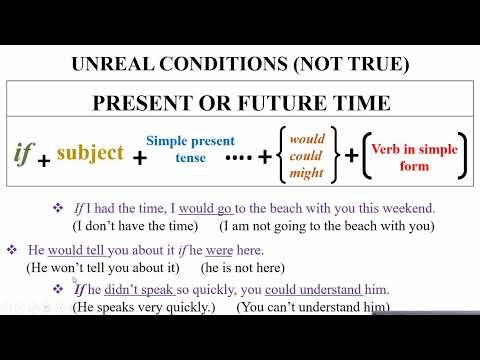 UNREAL CONDITIONS (NOT TRUE)

PRESENT OR FUTURE TIME

if + subject + Simple present tense .... + {would could might} + (Verb in simple form)

❖ If I had the time, I would go to the beach with you this weekend.
(I don't have the time) (I am not going to the beach with you)

❖ He would tell you about it if he were here.
(He won't tell you about it) (he is not here)

❖ If he didn't speak so quickly, you could understand him.
(He speaks very quickly.) (You can't understand him)